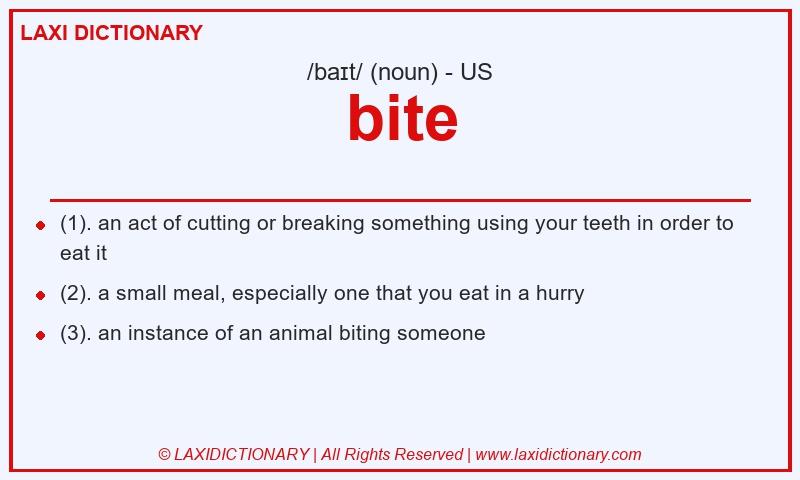 LAXI DICTIONARY

/baɪt/ (noun) - US

bite

- (1). an act of cutting or breaking something using your teeth in order to eat it
- (2). a small meal, especially one that you eat in a hurry
- (3). an instance of an animal biting someone

© LAXIDICTIONARY | All Rights Reserved | www.laxidictionary.com